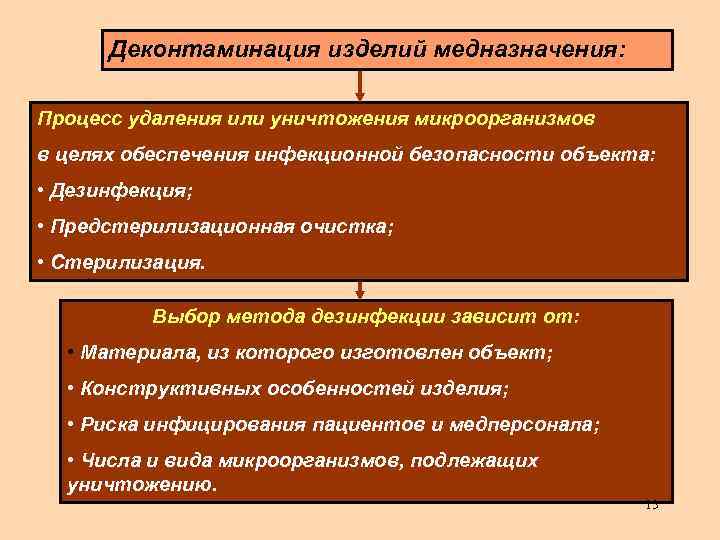 Деконтаминация изделий медназначения:

Процесс удаления или уничтожения микроорганизмов

в целях обеспечения инфекционной безопасности объекта:

• Дезинфекция;

• Предстерилизационная очистка;

• Стерилизация.

Выбор метода дезинфекции зависит от:

• Материала, из которого изготовлен объект;

• Конструктивных особенностей изделия;

• Риска инфицирования пациентов и медперсонала;

• Числа и вида микроорганизмов, подлежащих уничтожению.

13